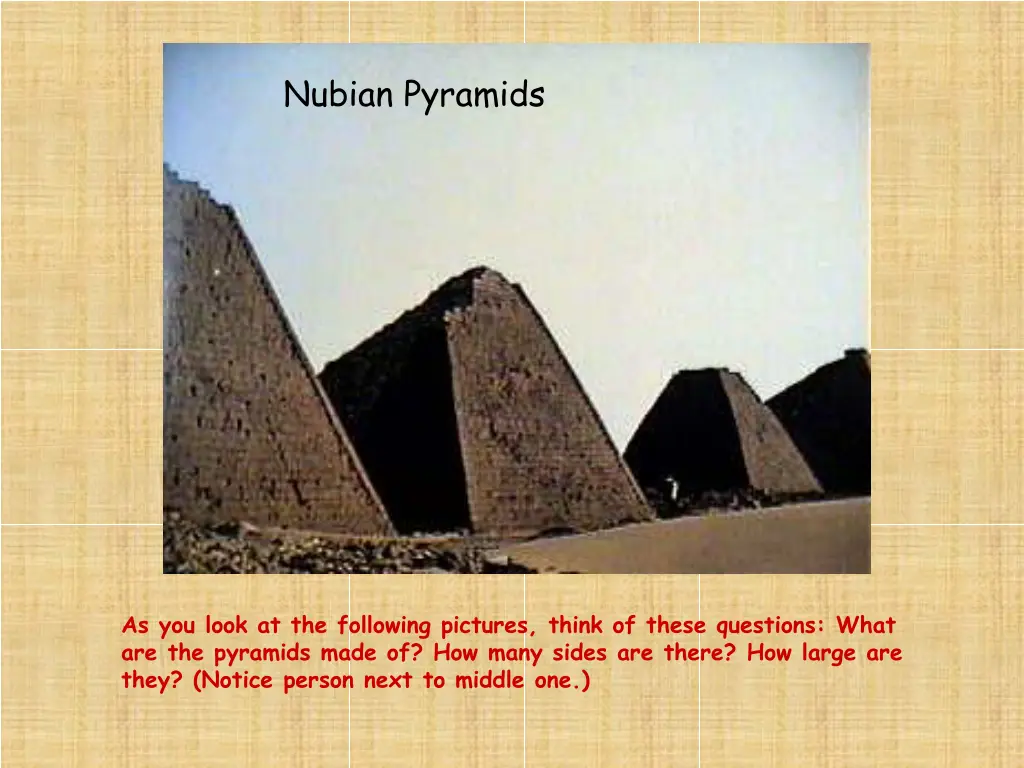 Nubian Pyramids

As you look at the following pictures, think of these questions: What are the pyramids made of? How many sides are there? How large are they? (Notice person next to middle one.)